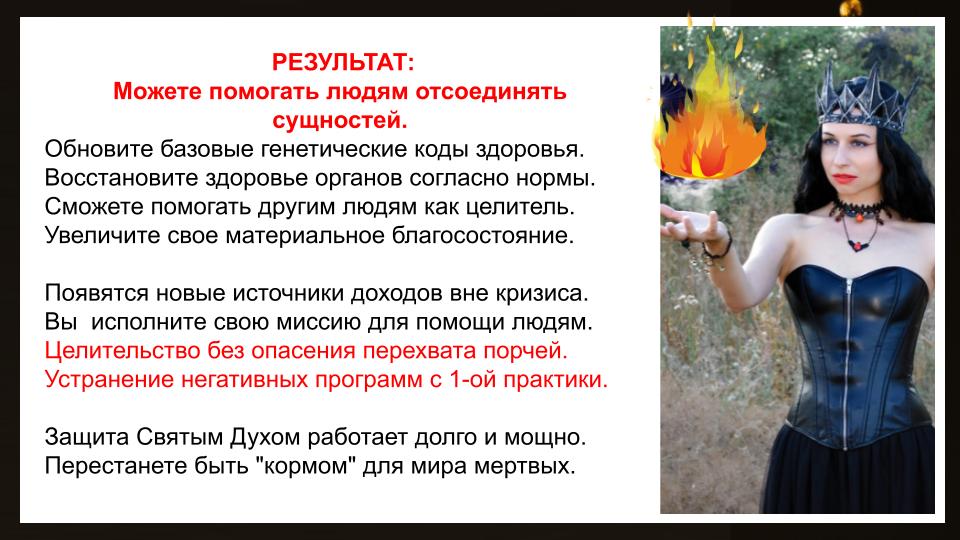 РЕЗУЛЬТАТ:
Можете помогать людям отсоединять сущностей.

Обновите базовые генетические коды здоровья.
Восстановите здоровье органов согласно нормы.
Сможете помогать другим людям как целитель.
Увеличите свое материальное благосостояние.

Появятся новые источники доходов вне кризиса.
Вы исполните свою миссию для помощи людям.
Целительство без опасения перехвата порчей.
Устранение негативных программ с 1-ой практики.

Защита Святым Духом работает долго и мощно.
Перестанете быть "кормом" для мира мертвых.